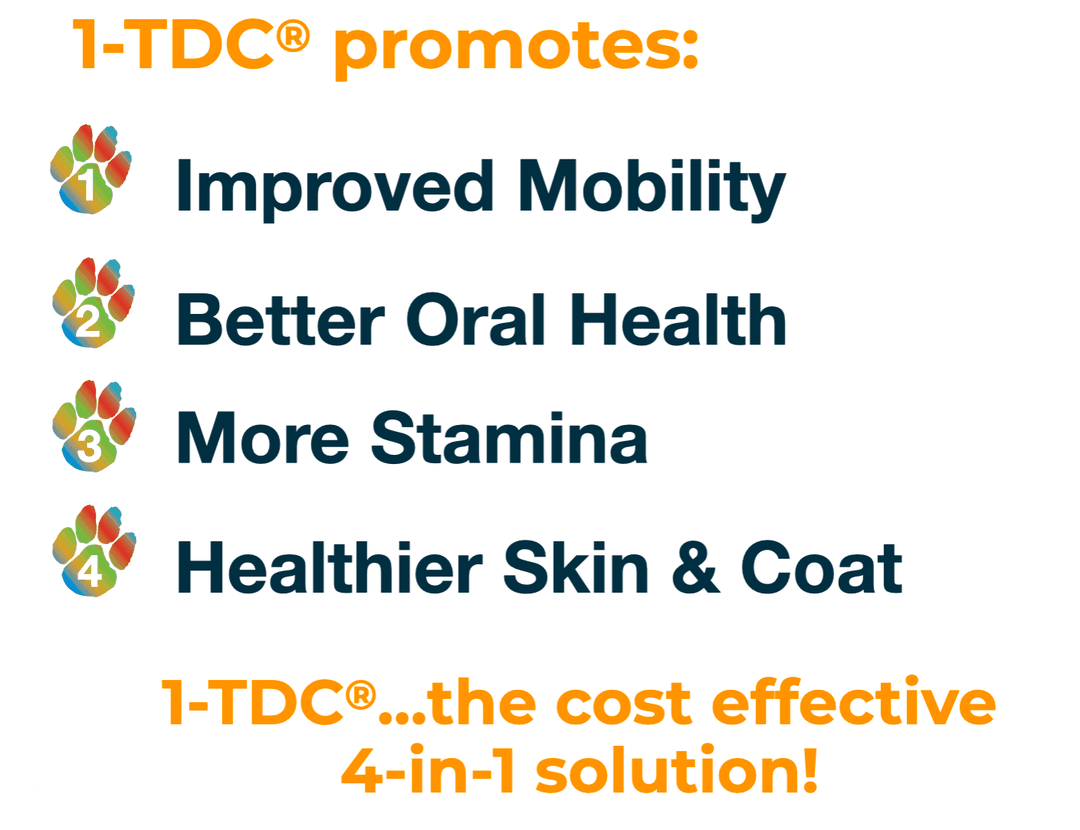 1-TDC® promotes:

1 Improved Mobility

2 Better Oral Health

3 More Stamina

4 Healthier Skin & Coat

1-TDC®...the cost effective 4-in-1 solution!